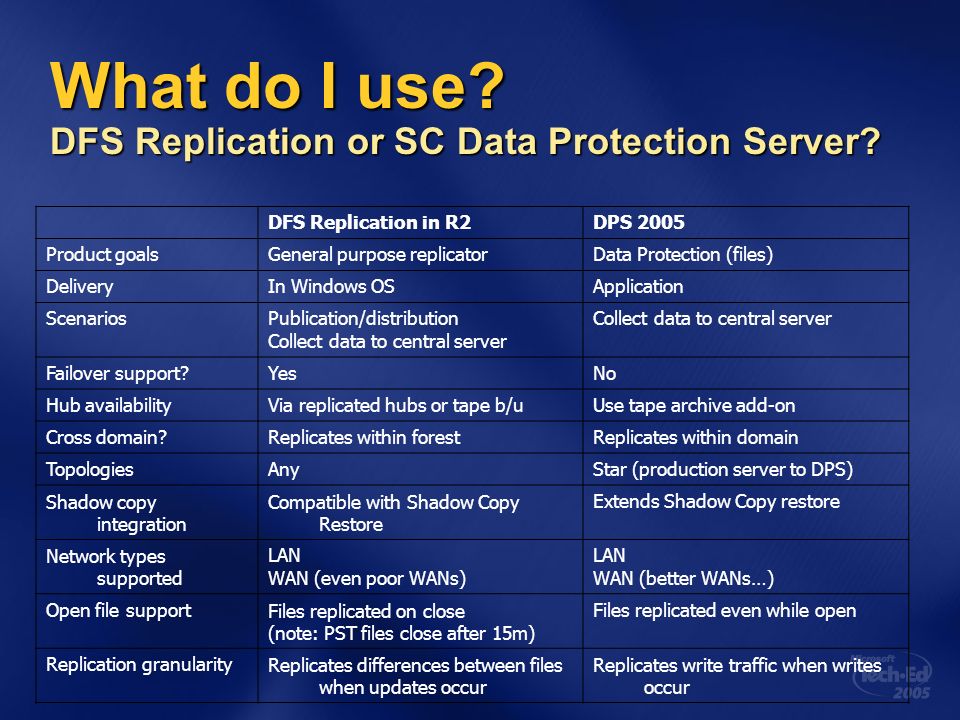 What do I use?
DFS Replication or SC Data Protection Server?

| | DFS Replication in R2 | DPS 2005 |
|---|---|---|
| Product goals | General purpose replicator | Data Protection (files) |
| Delivery | In Windows OS | Application |
| Scenarios | Publication/distribution Collect data to central server | Collect data to central server |
| Failover support? | Yes | No |
| Hub availability | Via replicated hubs or tape b/u | Use tape archive add-on |
| Cross domain? | Replicates within forest | Replicates within domain |
| Topologies | Any | Star (production server to DPS) |
| Shadow copy integration | Compatible with Shadow Copy Restore | Extends Shadow Copy restore |
| Network types supported | LAN WAN (even poor WANs) | LAN WAN (better WANs…) |
| Open file support | Files replicated on close (note: PST files close after 15m) | Files replicated even while open |
| Replication granularity | Replicates differences between files when updates occur | Replicates write traffic when writes occur |

Microsoft Tech·Ed 2005